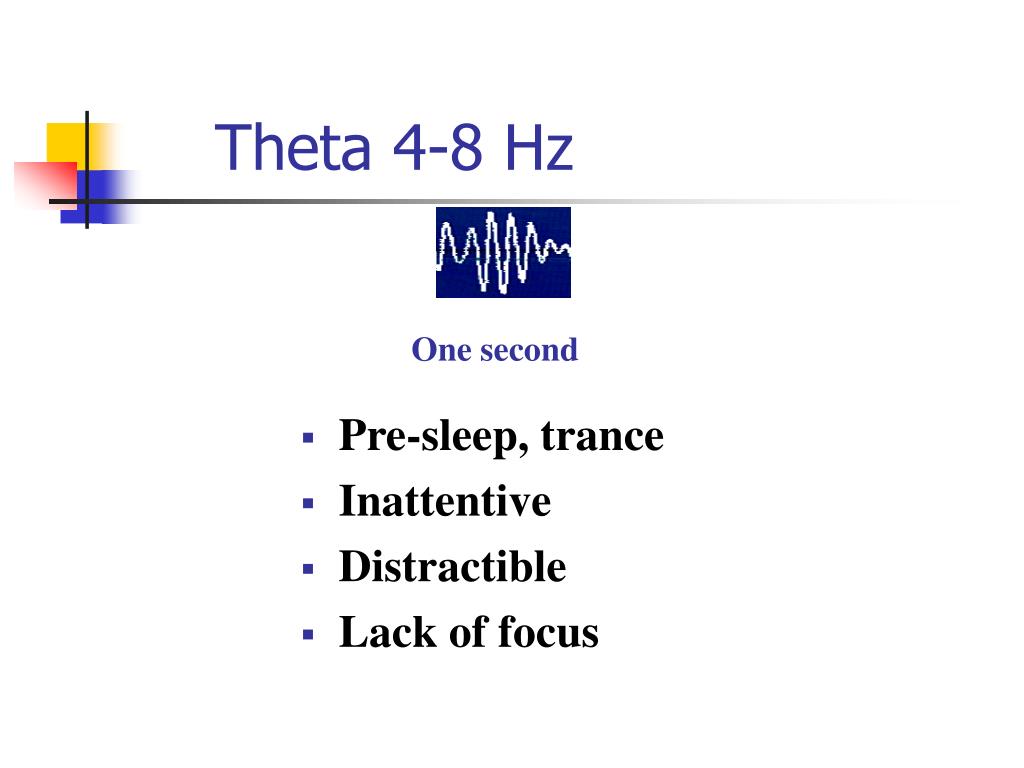 Theta 4-8 Hz

One second

- Pre-sleep, trance
- Inattentive
- Distractible
- Lack of focus